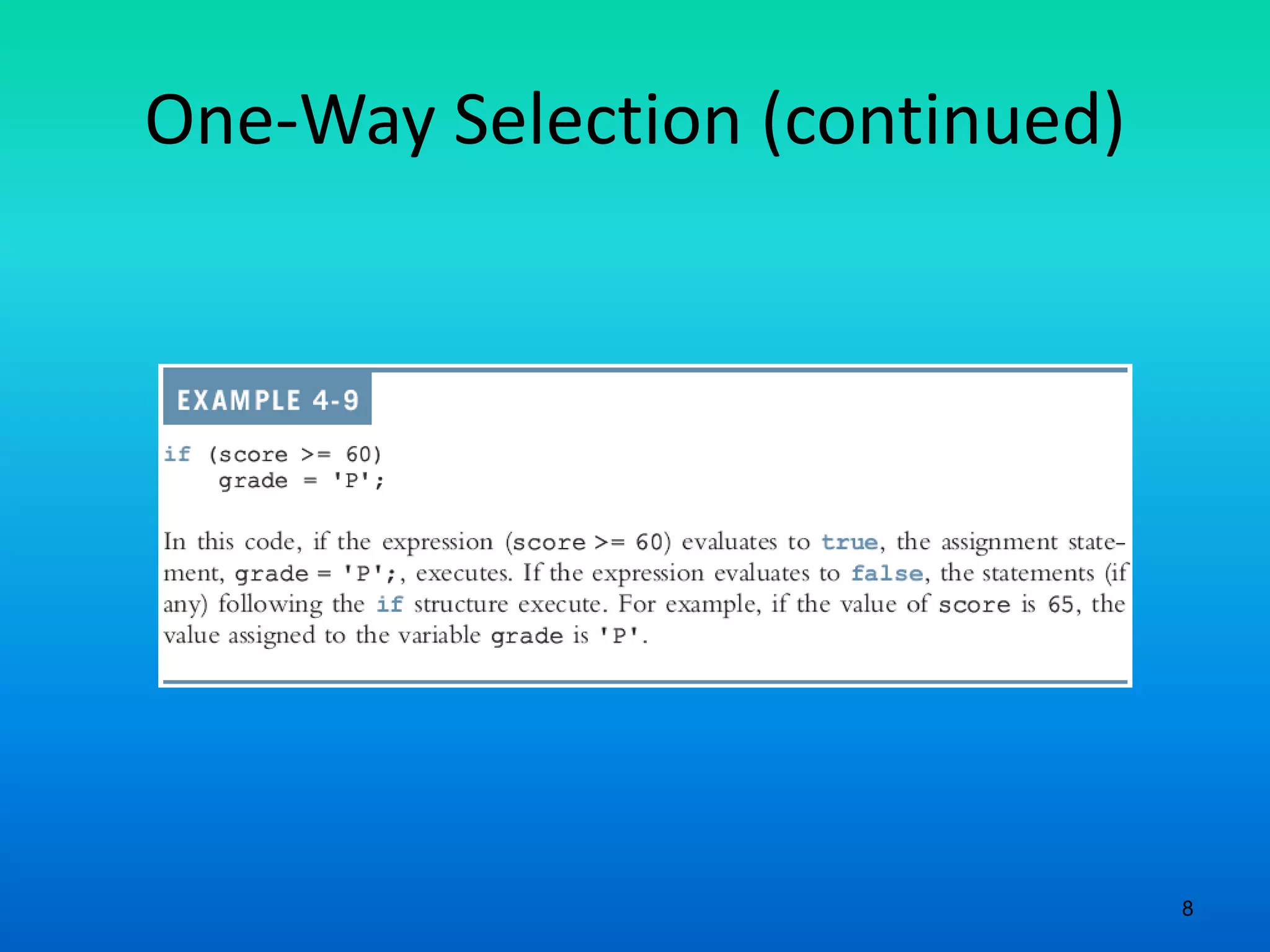 One-Way Selection (continued)

EXAMPLE 4-9

if (score >= 60)
    grade = 'P';

In this code, if the expression (score >= 60) evaluates to true, the assignment statement, grade = 'P';, executes. If the expression evaluates to false, the statements (if any) following the if structure execute. For example, if the value of score is 65, the value assigned to the variable grade is 'P'.

8